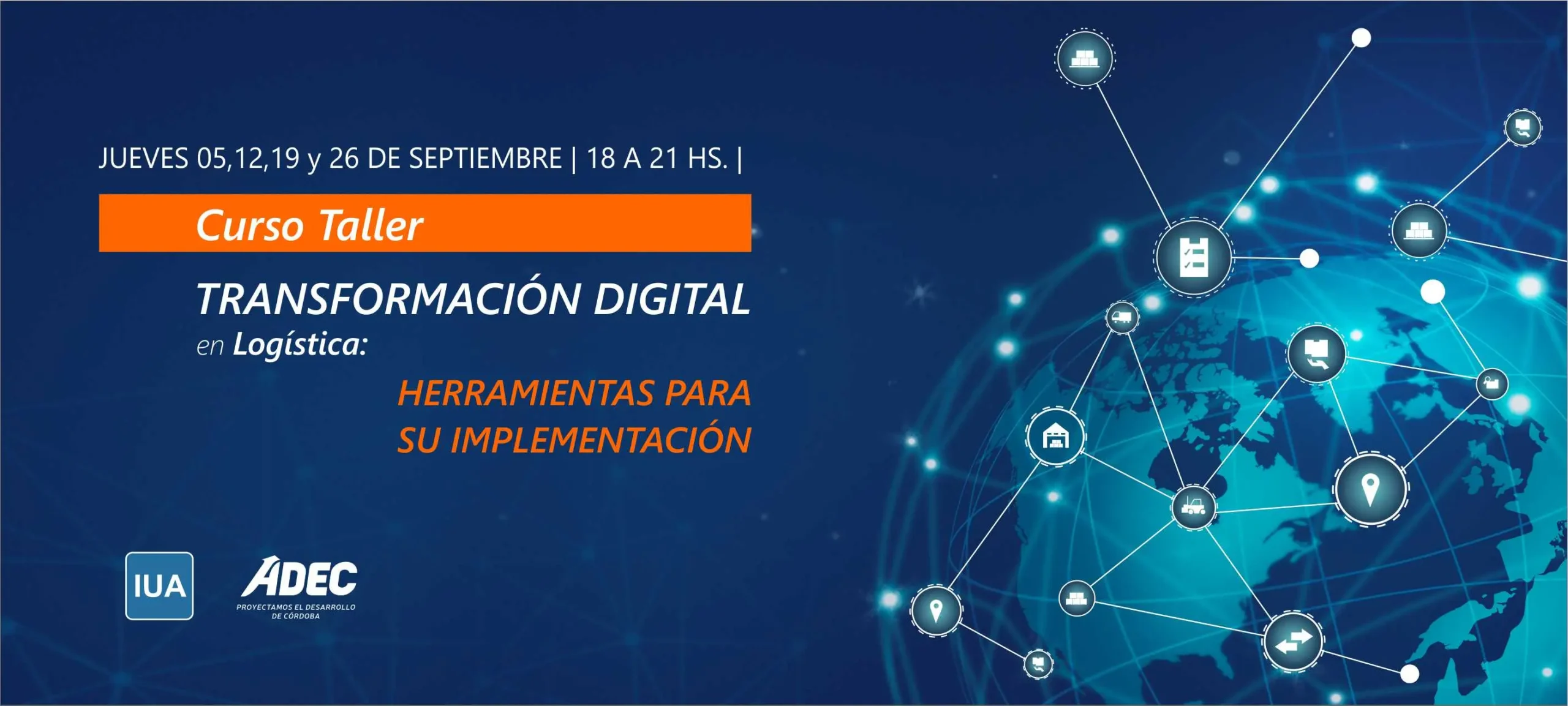 JUEVES 05,12,19 y 26 DE SEPTIEMBRE | 18 A 21 HS. |

Curso Taller

TRANSFORMACIÓN DIGITAL
en Logística:
HERRAMIENTAS PARA
SU IMPLEMENTACIÓN

IUA

ADEC
PROYECTAMOS EL DESARROLLO DE CÓRDOBA